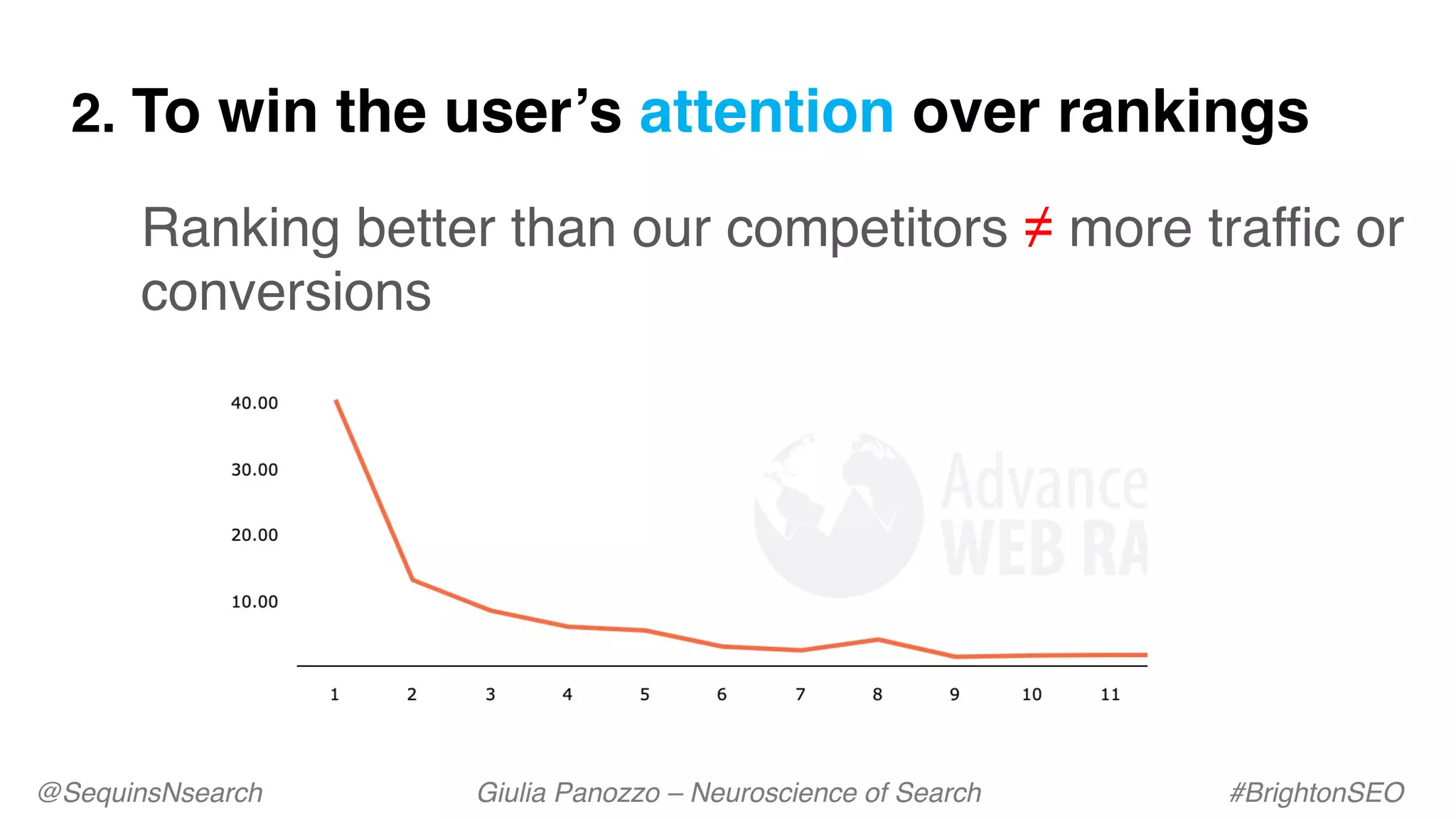 2. To win the user's attention over rankings

Ranking better than our competitors $\neq$ more traffic or conversions

40.00
30.00
20.00
10.00

1 2 3 4 5 6 7 8 9 10 11

Advance WEB RA

@SequinsNsearch

Giulia Panozzo – Neuroscience of Search

#BrightonSEO